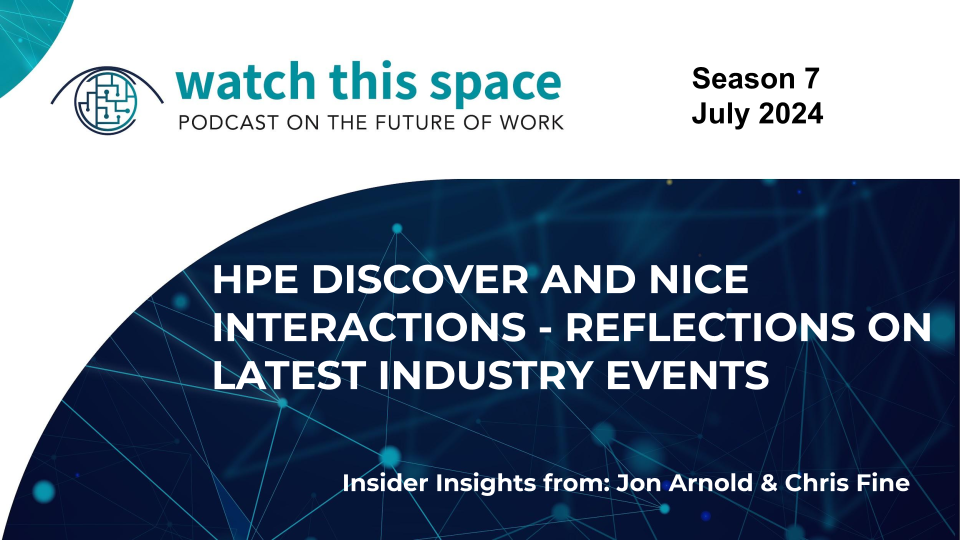 watch this space
PODCAST ON THE FUTURE OF WORK

Season 7
July 2024

HPE DISCOVER AND NICE INTERACTIONS - REFLECTIONS ON LATEST INDUSTRY EVENTS

Insider Insights from: Jon Arnold & Chris Fine